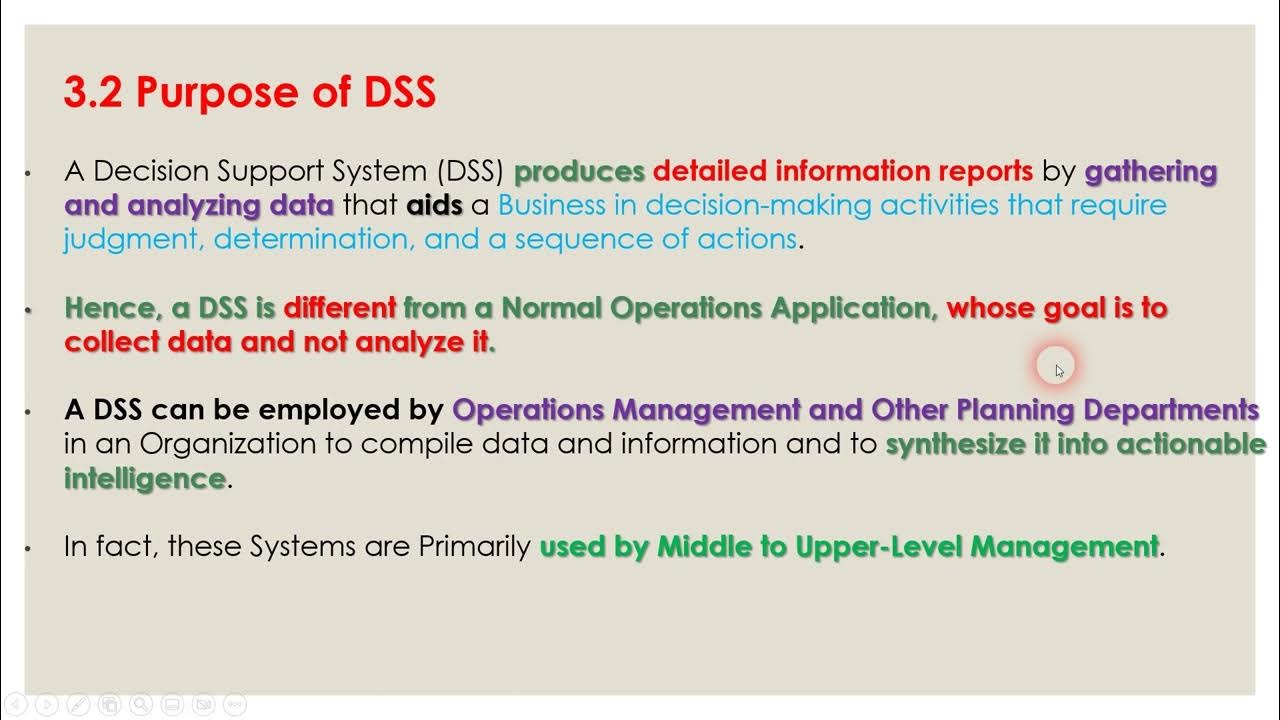 3.2 Purpose of DSS

• A Decision Support System (DSS) produces detailed information reports by gathering and analyzing data that aids a Business in decision-making activities that require judgment, determination, and a sequence of actions.

• Hence, a DSS is different from a Normal Operations Application, whose goal is to collect data and not analyze it.

• A DSS can be employed by Operations Management and Other Planning Departments in an Organization to compile data and information and to synthesize it into actionable intelligence.

• In fact, these Systems are Primarily used by Middle to Upper-Level Management.